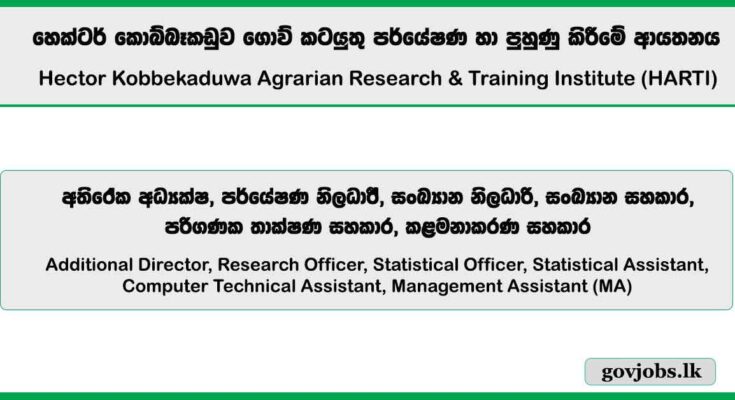 හෙක්ටර් කොබ්බෑකඩුව ගොවි කටයුතු පර්යේෂණ හා පුහුණු කිරීමේ ආයතනය
Hector Kobbekaduwa Agrarian Research & Training Institute (HARTI)

අතිරේක අධ්‍යක්ෂ, පර්යේෂණ නිලධාරී, සංඛ්‍යාන නිලධාරී, සංඛ්‍යාන සහකාර, පරිගණක තාක්ෂණ සහකාර, කළමනාකරණ සහකාර

Additional Director, Research Officer, Statistical Officer, Statistical Assistant, Computer Technical Assistant, Management Assistant (MA)

govjobs.lk